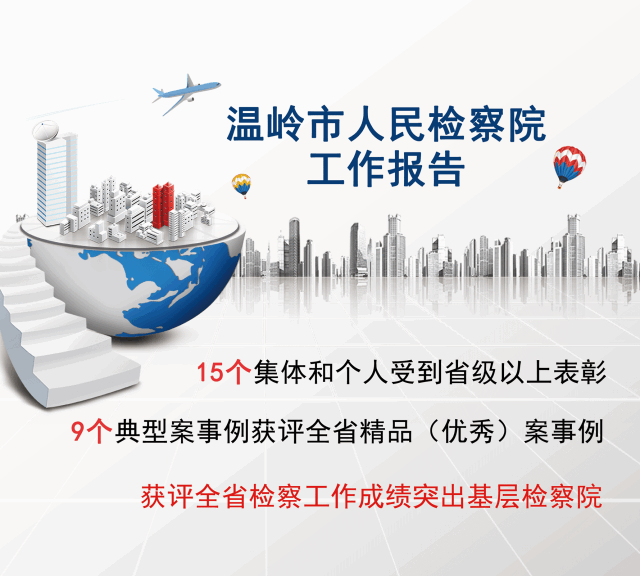 温岭市人民检察院
工作报告

15个集体和个人受到省级以上表彰

9个典型案事例获评全省精品（优秀）案事例

获评全省检察工作成绩突出基层检察院